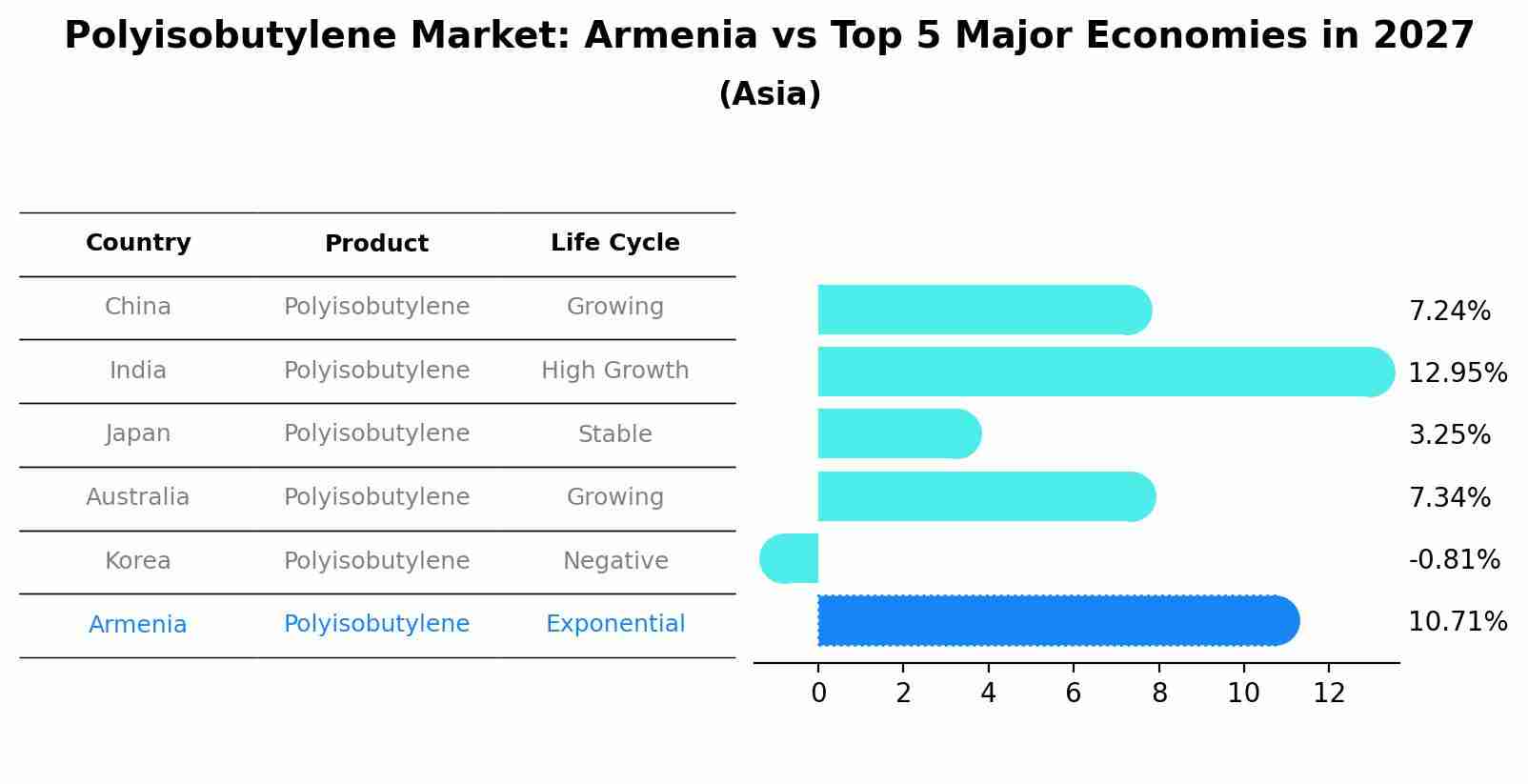 Polyisobutylene Market: Armenia vs Top 5 Major Economies in 2027
(Asia)

| Country | Product | Life Cycle |
|---|---|---|
| China | Polyisobutylene | Growing |
| India | Polyisobutylene | High Growth |
| Japan | Polyisobutylene | Stable |
| Australia | Polyisobutylene | Growing |
| Korea | Polyisobutylene | Negative |
| Armenia | Polyisobutylene | Exponential |

7.24%
12.95%
3.25%
7.34%
-0.81%
10.71%

0 2 4 6 8 10 12